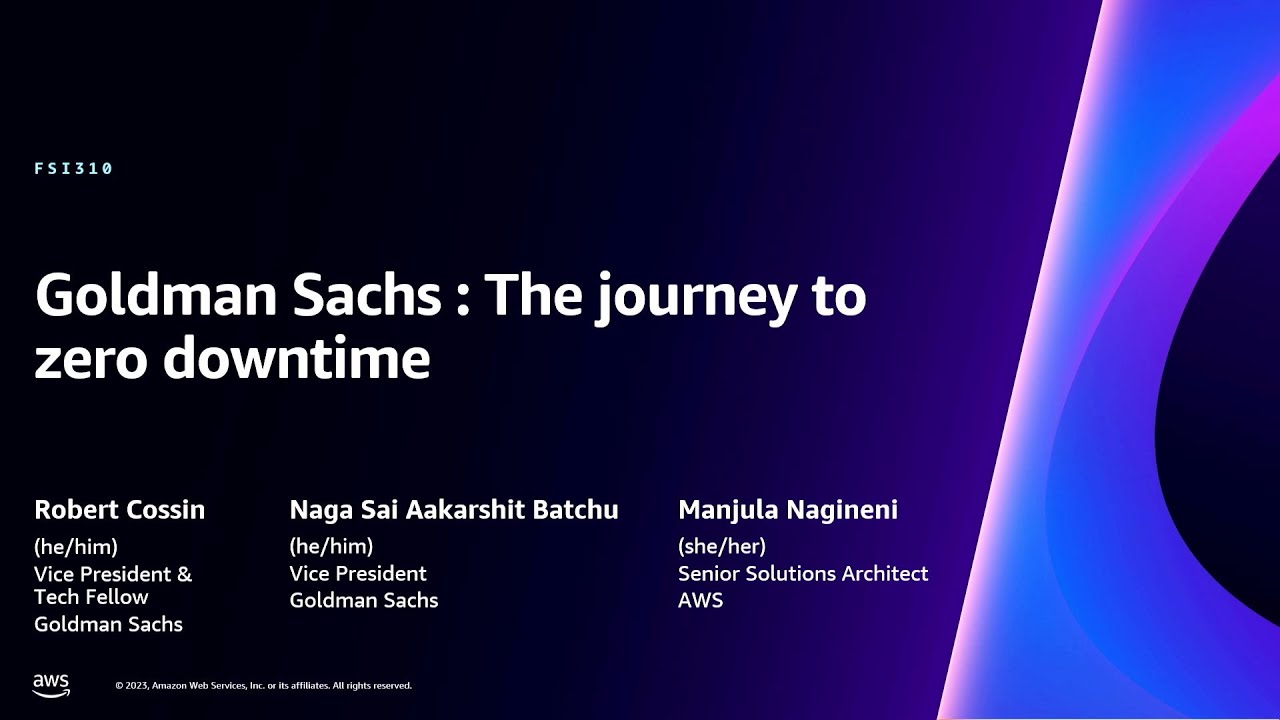 FSI310

Goldman Sachs : The journey to zero downtime

Robert Cossin
(he/him)
Vice President & Tech Fellow
Goldman Sachs

Naga Sai Aakarshit Batchu
(he/him)
Vice President
Goldman Sachs

Manjula Nagineni
(she/her)
Senior Solutions Architect
AWS

aws

© 2023, Amazon Web Services, Inc. or its affiliates. All rights reserved.